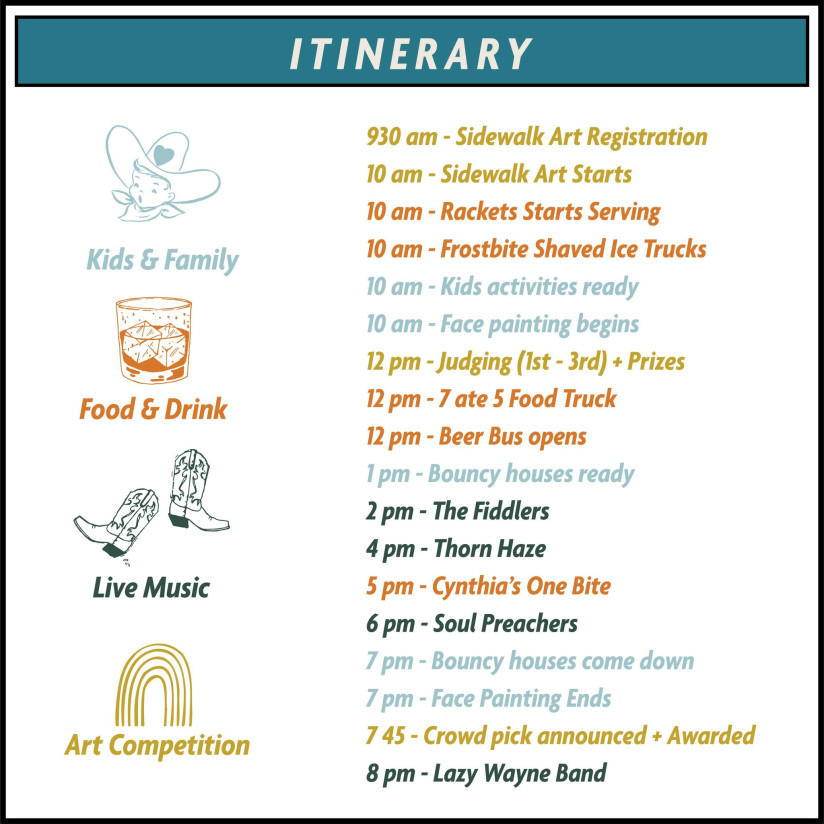 ITINERARY

Kids & Family

Food & Drink

Live Music

Art Competition

930 am - Sidewalk Art Registration
10 am - Sidewalk Art Starts
10 am - Rackets Starts Serving
10 am - Frostbite Shaved Ice Trucks
10 am - Kids activities ready
10 am - Face painting begins
12 pm - Judging (1st - 3rd) + Prizes
12 pm - 7 ate 5 Food Truck
12 pm - Beer Bus opens
1 pm - Bouncy houses ready
2 pm - The Fiddlers
4 pm - Thorn Haze
5 pm - Cynthia's One Bite
6 pm - Soul Preachers
7 pm - Bouncy houses come down
7 pm - Face Painting Ends
7 45 - Crowd pick announced + Awarded
8 pm - Lazy Wayne Band